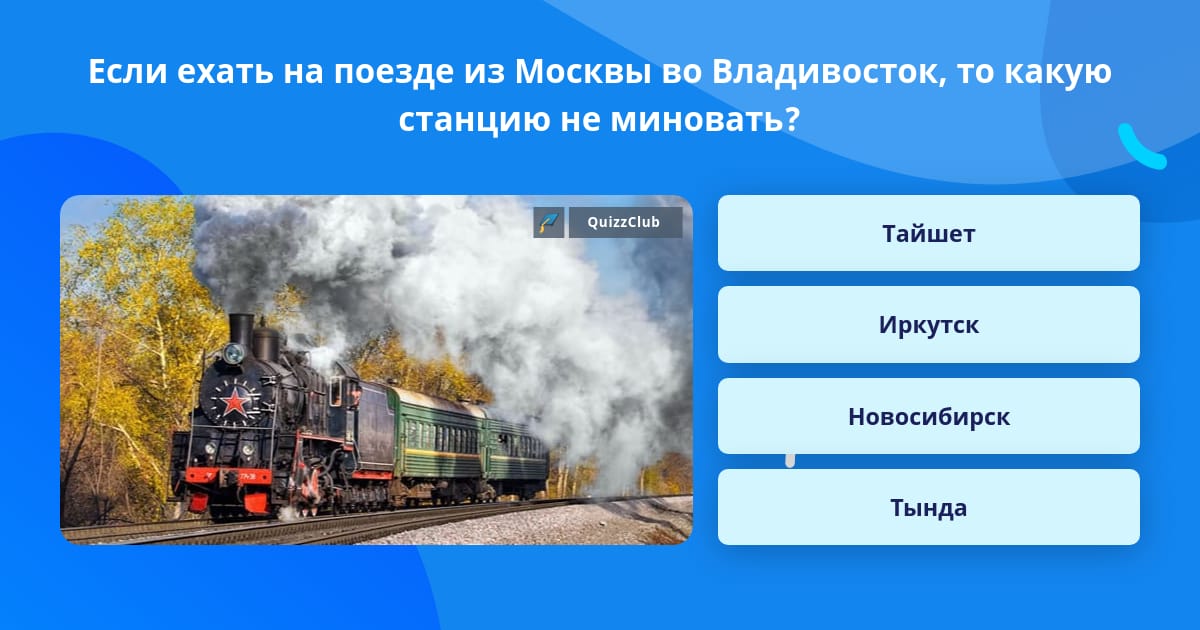 Если ехать на поезде из Москвы во Владивосток, то какую станцию не миновать?

QuizzClub

Тайшет

Иркутск

Новосибирск

Тында